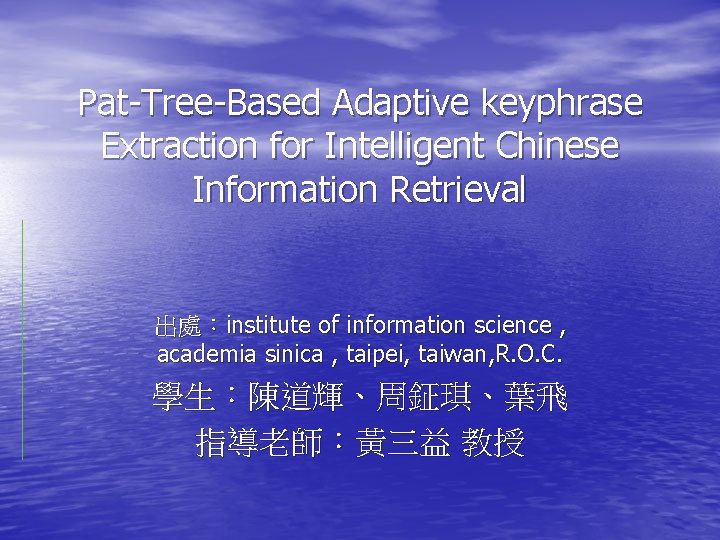 Pat-Tree-Based Adaptive keyphrase Extraction for Intelligent Chinese Information Retrieval

出處：institute of information science , academia sinica , taipei, taiwan,R.O.C.

學生：陳道輝、周鉦琪、葉飛

指導老師：黃三益 教授